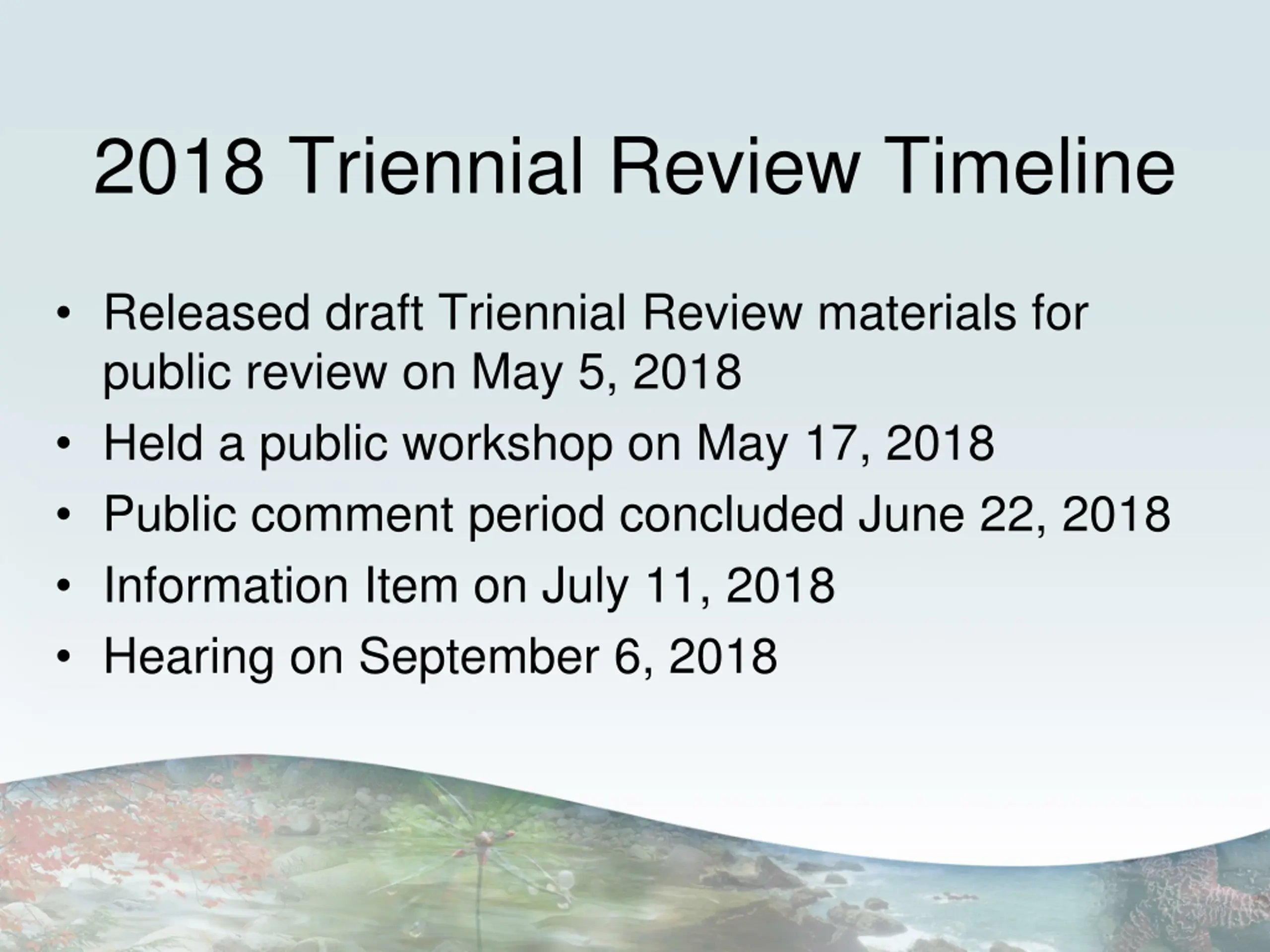 2018 Triennial Review Timeline

• Released draft Triennial Review materials for public review on May 5, 2018
• Held a public workshop on May 17, 2018
• Public comment period concluded June 22, 2018
• Information Item on July 11, 2018
• Hearing on September 6, 2018